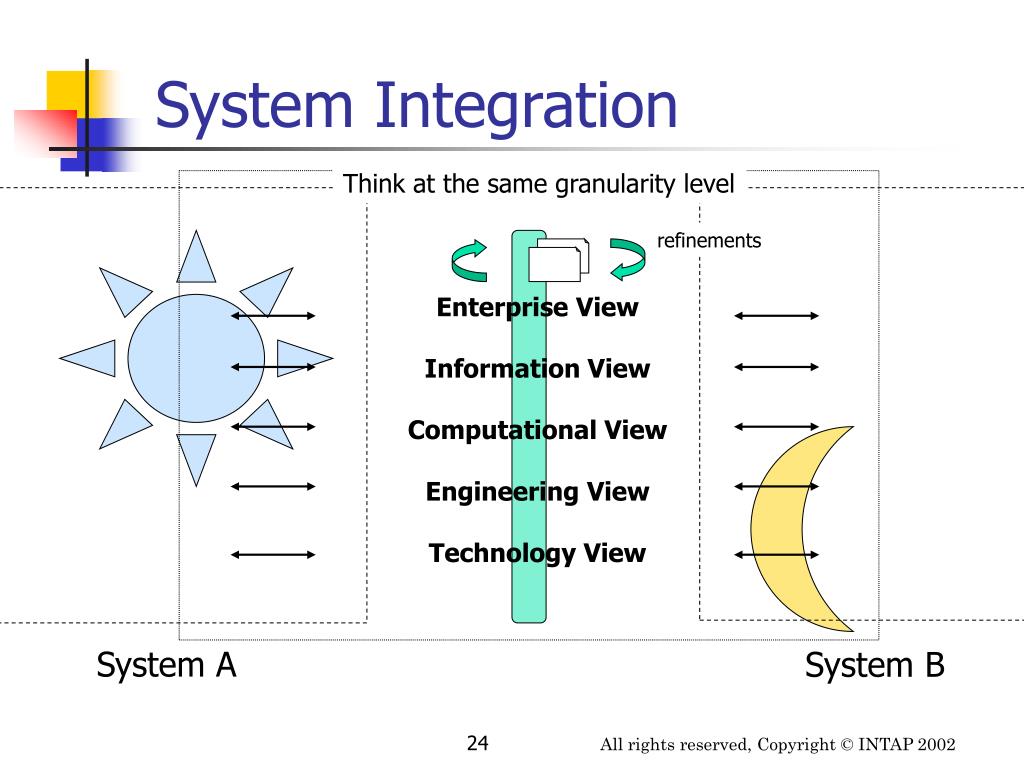 System Integration

Think at the same granularity level

refinements

Enterprise View

Information View

Computational View

Engineering View

Technology View

System A

System B

24

All rights reserved, Copyright © INTAP 2002